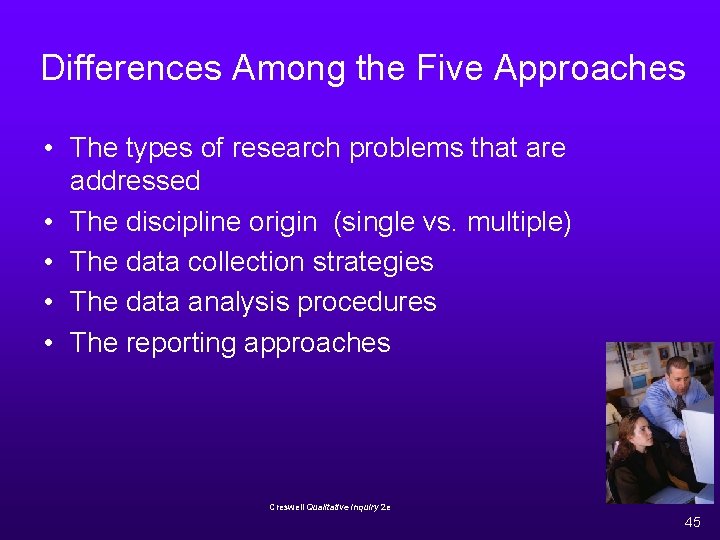 Differences Among the Five Approaches

• The types of research problems that are addressed
• The discipline origin (single vs. multiple)
• The data collection strategies
• The data analysis procedures
• The reporting approaches

Creswell Qualitative Inquiry 2e

45